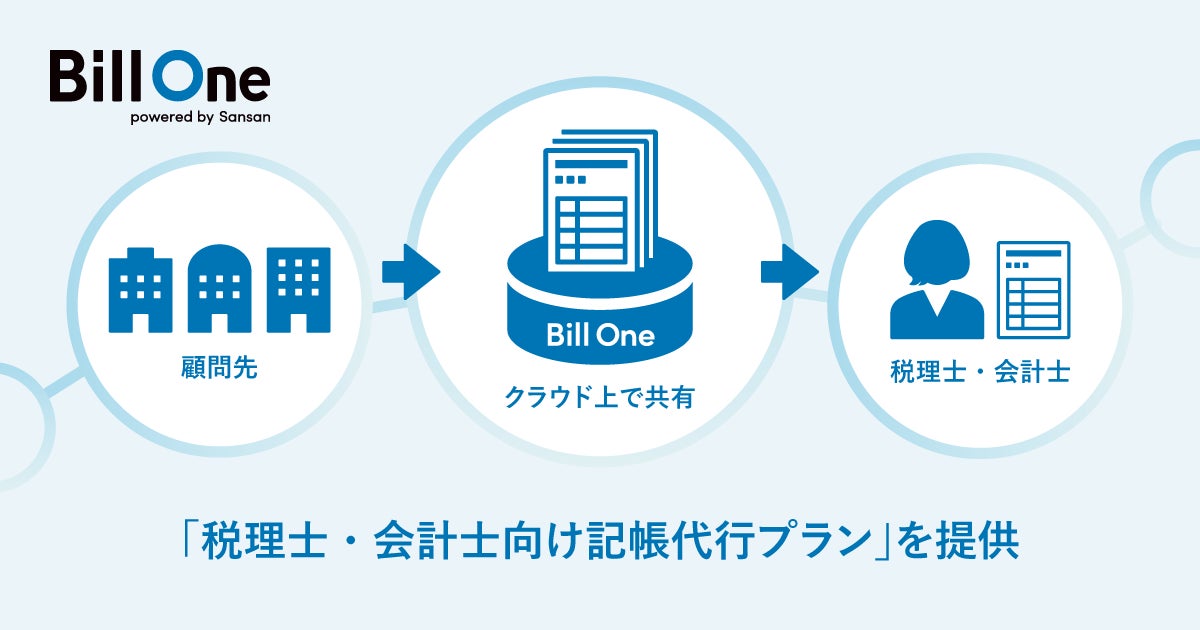 Bill One
powered by Sansan

顧問先

Bill One

クラウド上で共有

税理士・会計士

「税理士・会計士向け記帳代行プラン」を提供